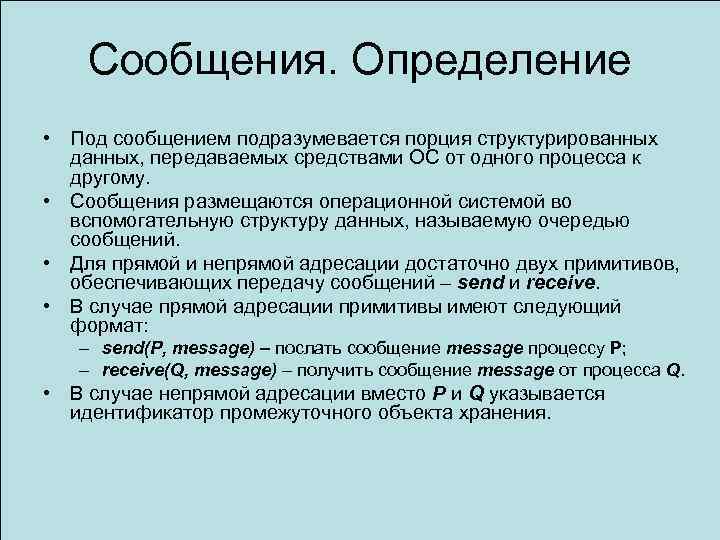 Сообщения. Определение

• Под сообщением подразумевается порция структурированных данных, передаваемых средствами ОС от одного процесса к другому.
• Сообщения размещаются операционной системой во вспомогательную структуру данных, называемую очередью сообщений.
• Для прямой и непрямой адресации достаточно двух примитивов, обеспечивающих передачу сообщений – send и receive.
• В случае прямой адресации примитивы имеют следующий формат:
– send(P, message) – послать сообщение message процессу P;
– receive(Q, message) – получить сообщение message от процесса Q.
• В случае непрямой адресации вместо P и Q указывается идентификатор промежуточного объекта хранения.